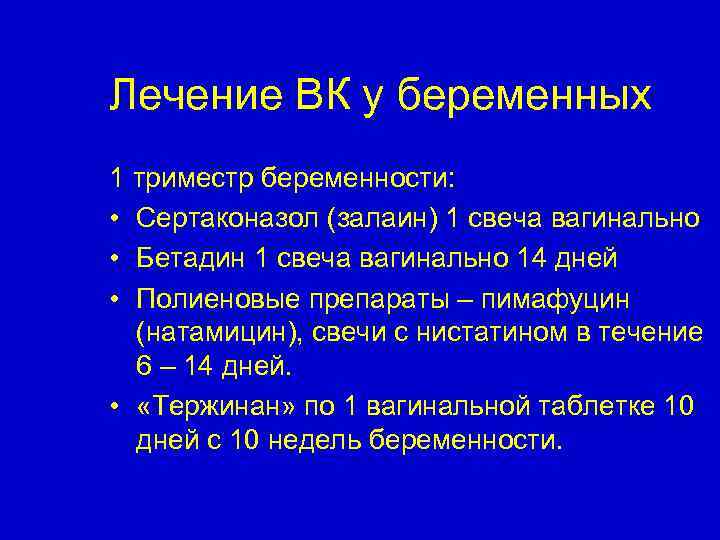 Лечение ВК у беременных

1 триместр беременности:

• Сертаконазол (залаин) 1 свеча вагинально
• Бетадин 1 свеча вагинально 14 дней
• Полиеновые препараты – пимафуцин (натамицин), свечи с нистатином в течение 6 – 14 дней.
• «Тержинан» по 1 вагинальной таблетке 10 дней с 10 недель беременности.